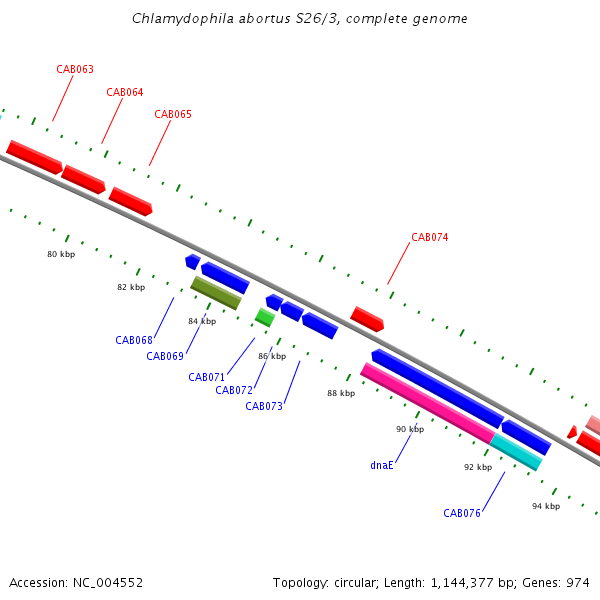 Chlamydophila abortus S26/3, complete genome

CAB063
CAB064
CAB065

CAB074

80 kbp
82 kbp
84 kbp
86 kbp
88 kbp
90 kbp
92 kbp
94 kbp

CAB068
CAB069
CAB071
CAB072
CAB073
dnaE
CAB076

Accession: NC_004552

Topology: circular; Length: 1,144,377 bp; Genes: 974